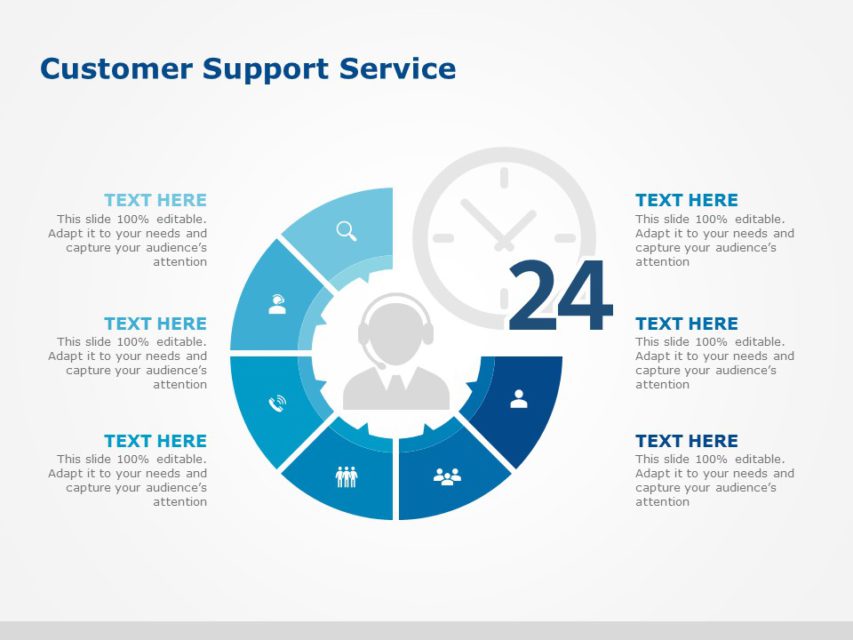 Customer Support Service

TEXT HERE
This slide 100% editable. Adapt it to your needs and capture your audience's attention

TEXT HERE
This slide 100% editable. Adapt it to your needs and capture your audience's attention

TEXT HERE
This slide 100% editable. Adapt it to your needs and capture your audience's attention

24

TEXT HERE
This slide 100% editable. Adapt it to your needs and capture your audience's attention

TEXT HERE
This slide 100% editable. Adapt it to your needs and capture your audience's attention

TEXT HERE
This slide 100% editable. Adapt it to your needs and capture your audience's attention